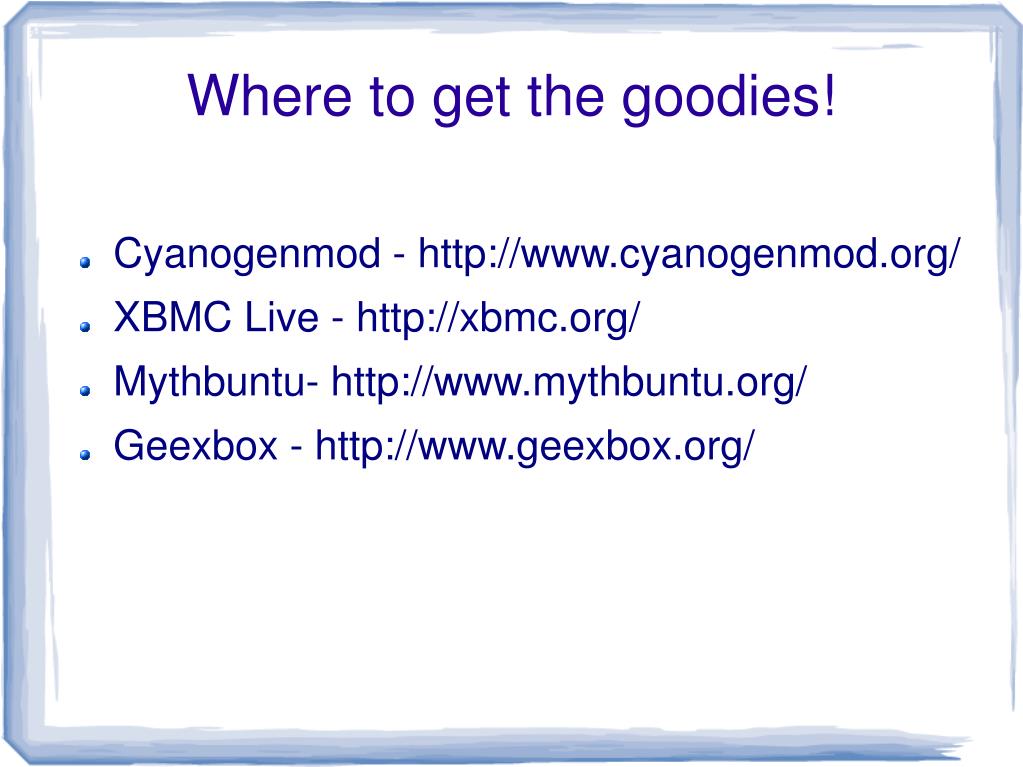 Where to get the goodies!

- Cyanogenmod - http://www.cyanogenmod.org/
- XBMC Live - http://xbmc.org/
- Mythbuntu- http://www.mythbuntu.org/
- Geexbox - http://www.geexbox.org/